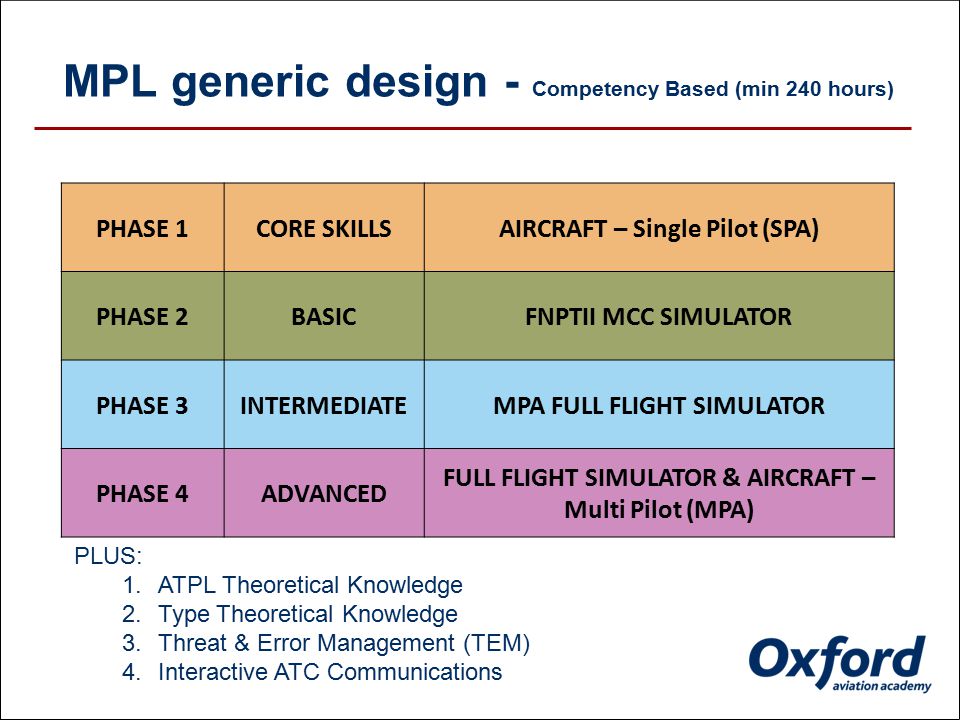 MPL generic design - Competency Based (min 240 hours)

| PHASE 1 | CORE SKILLS | AIRCRAFT – Single Pilot (SPA) |
|---|---|---|
| PHASE 2 | BASIC | FNPTII MCC SIMULATOR |
| PHASE 3 | INTERMEDIATE | MPA FULL FLIGHT SIMULATOR |
| PHASE 4 | ADVANCED | FULL FLIGHT SIMULATOR & AIRCRAFT – Multi Pilot (MPA) |

PLUS:
1. ATPL Theoretical Knowledge
2. Type Theoretical Knowledge
3. Threat & Error Management (TEM)
4. Interactive ATC Communications

Oxford aviation academy